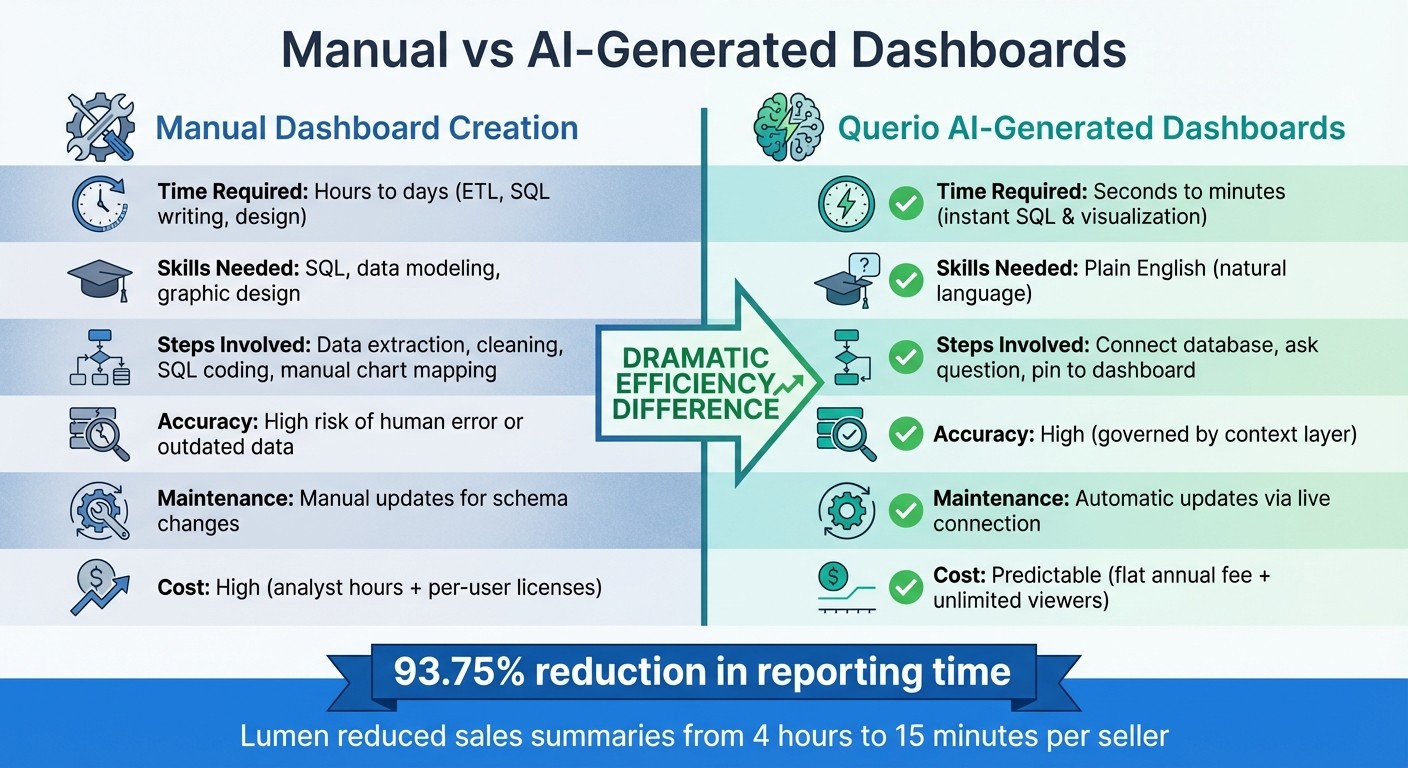 Manual vs AI-Generated Dashboards

Manual Dashboard Creation

Time Required: Hours to days (ETL, SQL writing, design)

Skills Needed: SQL, data modeling, graphic design

Steps Involved: Data extraction, cleaning, SQL coding, manual chart mapping

Accuracy: High risk of human error or outdated data

Maintenance: Manual updates for schema changes

Cost: High (analyst hours + per-user licenses)

DRAMATIC EFFICIENCY DIFFERENCE

Querio AI-Generated Dashboards

Time Required: Seconds to minutes (instant SQL & visualization)

Skills Needed: Plain English (natural language)

Steps Involved: Connect database, ask question, pin to dashboard

Accuracy: High (governed by context layer)

Maintenance: Automatic updates via live connection

Cost: Predictable (flat annual fee + unlimited viewers)

93.75% reduction in reporting time

Lumen reduced sales summaries from 4 hours to 15 minutes per seller